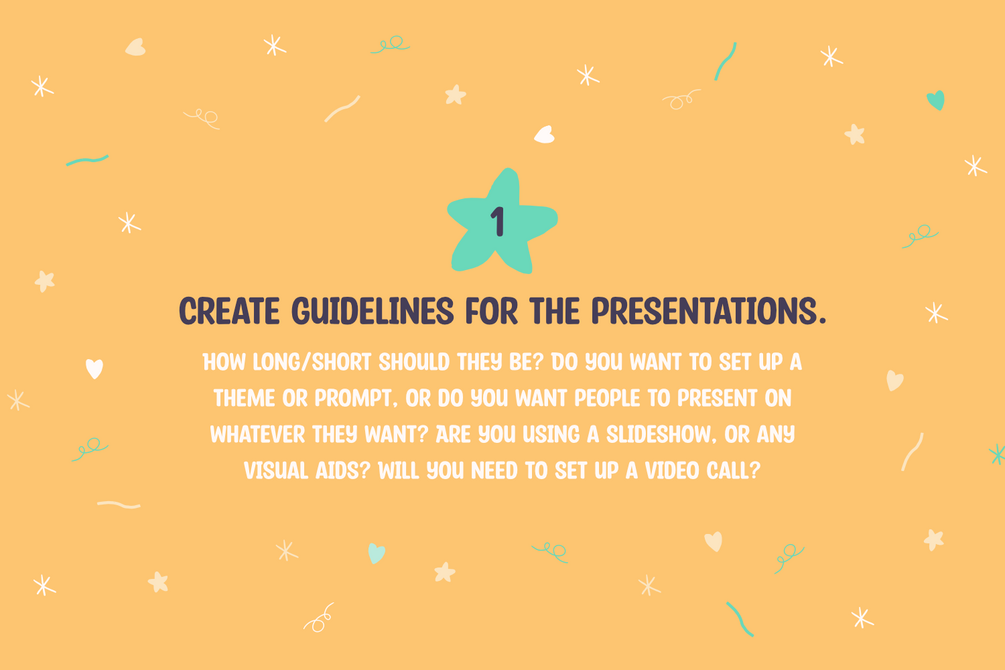 1

CREATE GUIDELINES FOR THE PRESENTATIONS.

HOW LONG/SHORT SHOULD THEY BE? DO YOU WANT TO SET UP A THEME OR PROMPT, OR DO YOU WANT PEOPLE TO PRESENT ON WHATEVER THEY WANT? ARE YOU USING A SLIDESHOW, OR ANY VISUAL AIDS? WILL YOU NEED TO SET UP A VIDEO CALL?